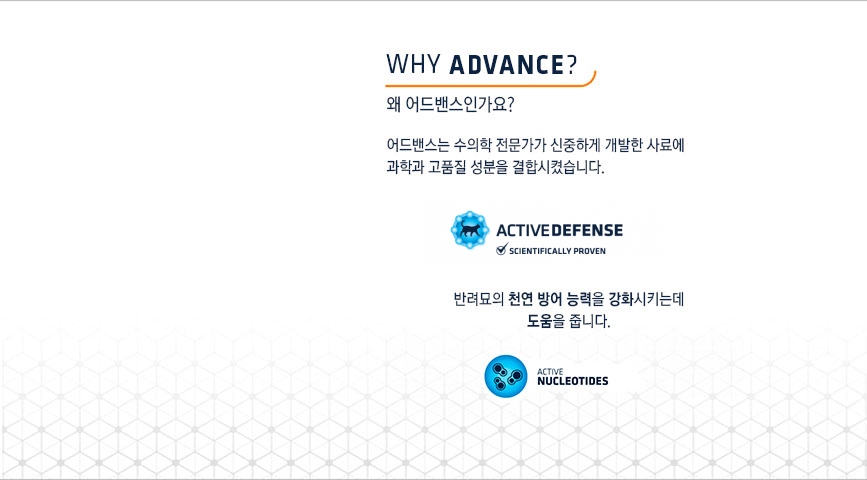 WHY ADVANCE?

왜 어드밴스인가요?

어드밴스는 수의학 전문가가 신중하게 개발한 사료에 과학과 고품질 성분을 결합시켰습니다.

ACTIVE DEFENSE
SCIENTIFICALLY PROVEN

반려묘의 천연 방어 능력을 강화시키는데 도움을 줍니다.

ACTIVE
NUCLEOTIDES